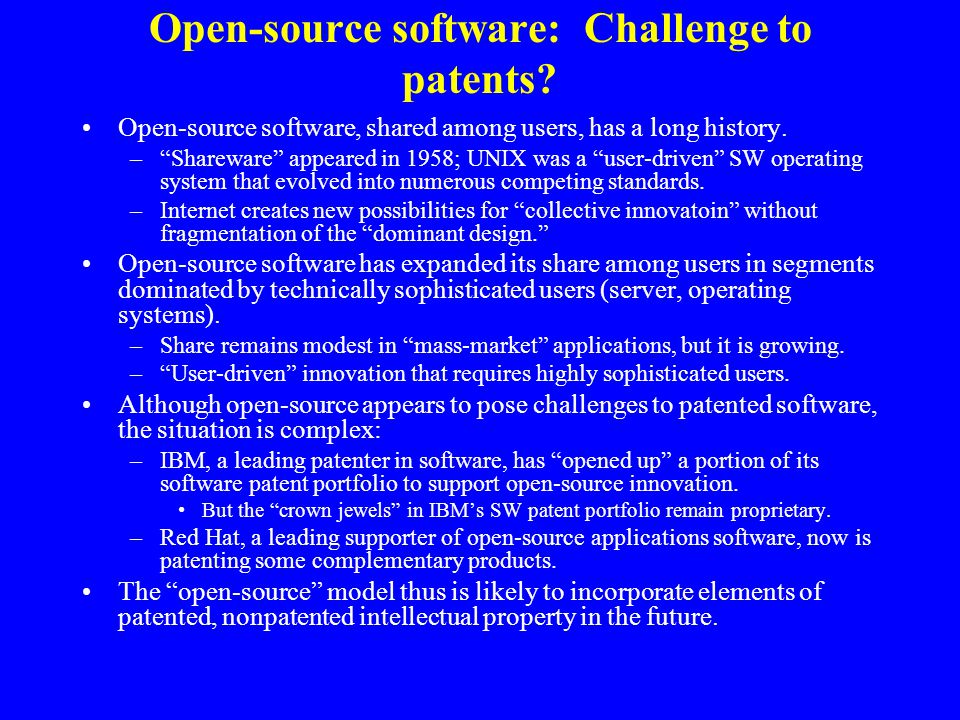 Open-source software: Challenge to patents?

• Open-source software, shared among users, has a long history.
– “Shareware” appeared in 1958; UNIX was a “user-driven” SW operating system that evolved into numerous competing standards.
– Internet creates new possibilities for “collective innovatoin” without fragmentation of the “dominant design.”
• Open-source software has expanded its share among users in segments dominated by technically sophisticated users (server, operating systems).
– Share remains modest in “mass-market” applications, but it is growing.
– “User-driven” innovation that requires highly sophisticated users.
• Although open-source appears to pose challenges to patented software, the situation is complex:
– IBM, a leading patenter in software, has “opened up” a portion of its software patent portfolio to support open-source innovation.
• But the “crown jewels” in IBM’s SW patent portfolio remain proprietary.
– Red Hat, a leading supporter of open-source applications software, now is patenting some complementary products.
• The “open-source” model thus is likely to incorporate elements of patented, nonpatented intellectual property in the future.